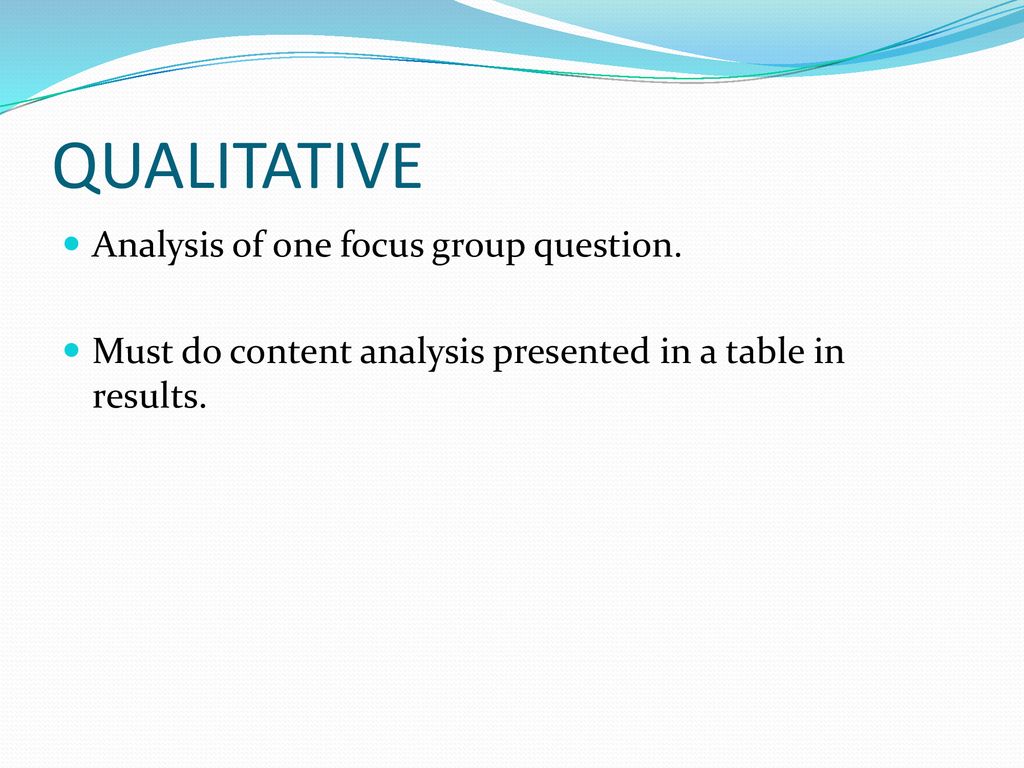 QUALITATIVE

Analysis of one focus group question.

Must do content analysis presented in a table in results.